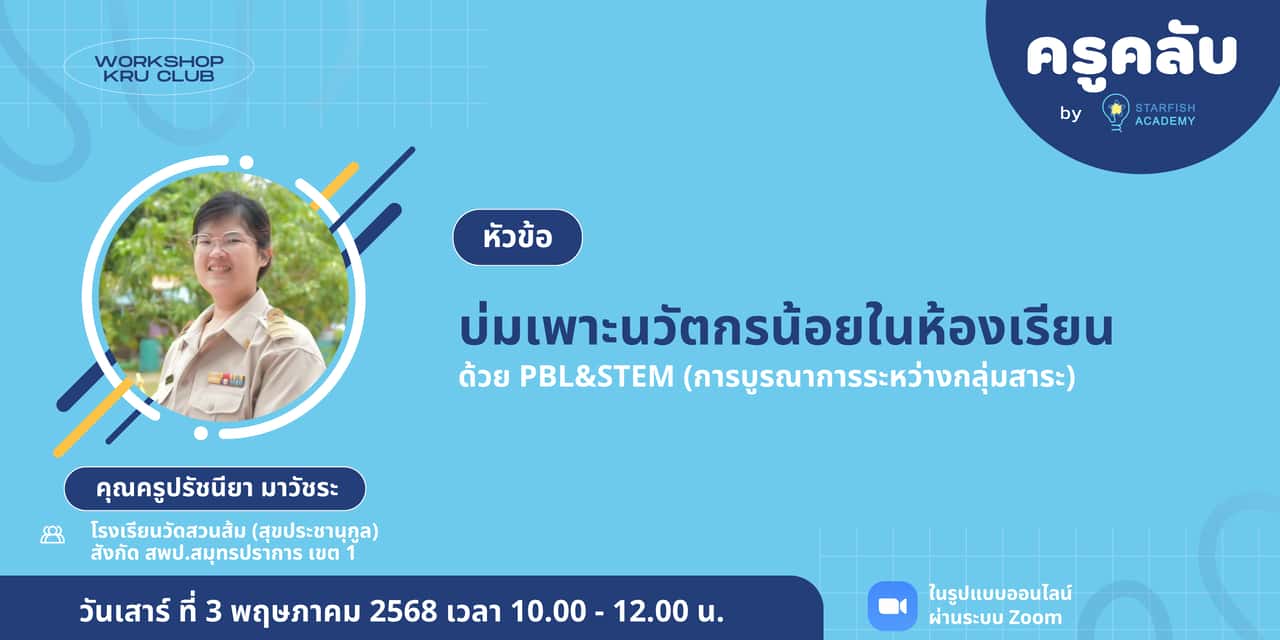 WORKSHOP KRU CLUB

ครูคลับ
by STARFISH ACADEMY

หัวข้อ

บ่มเพาะนวัตกรน้อยในห้องเรียน
ด้วย PBL&STEM (การบูรณาการระหว่างกลุ่มสาระ)

คุณครูปรัชนียา มาวัชระ

โรงเรียนวัดสวนส้ม (สุขประชานุกูล)
สังกัด สพป.สมุทรปราการ เขต 1

วันเสาร์ ที่ 3 พฤษภาคม 2568 เวลา 10.00 - 12.00 น.

ในรูปแบบออนไลน์
ผ่านระบบ Zoom